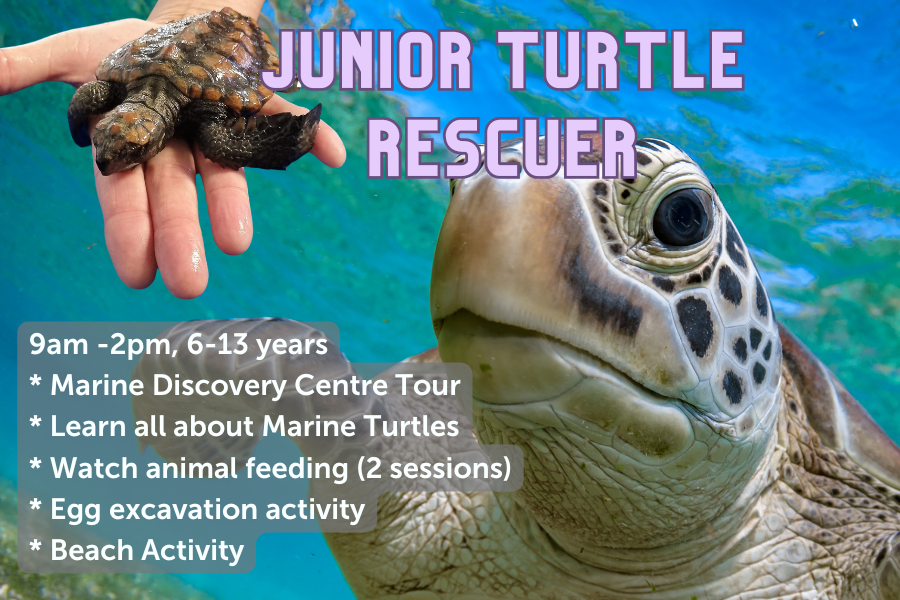 JUNIOR TURTLE RESCUER

9am -2pm, 6-13 years
* Marine Discovery Centre Tour
* Learn all about Marine Turtles
* Watch animal feeding (2 sessions)
* Egg excavation activity
* Beach Activity